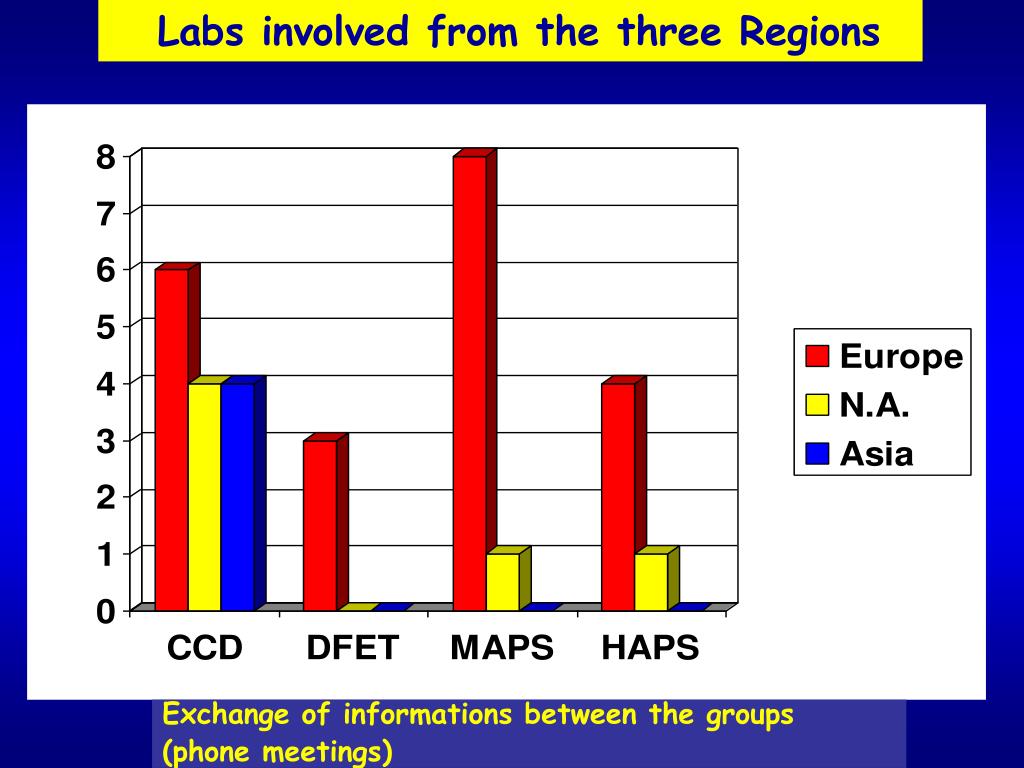 Labs involved from the three Regions

8
7
6
5
4
3
2
1
0

CCD DFET MAPS HAPS

Europe
N.A.
Asia

Exchange of informations between the groups (phone meetings)